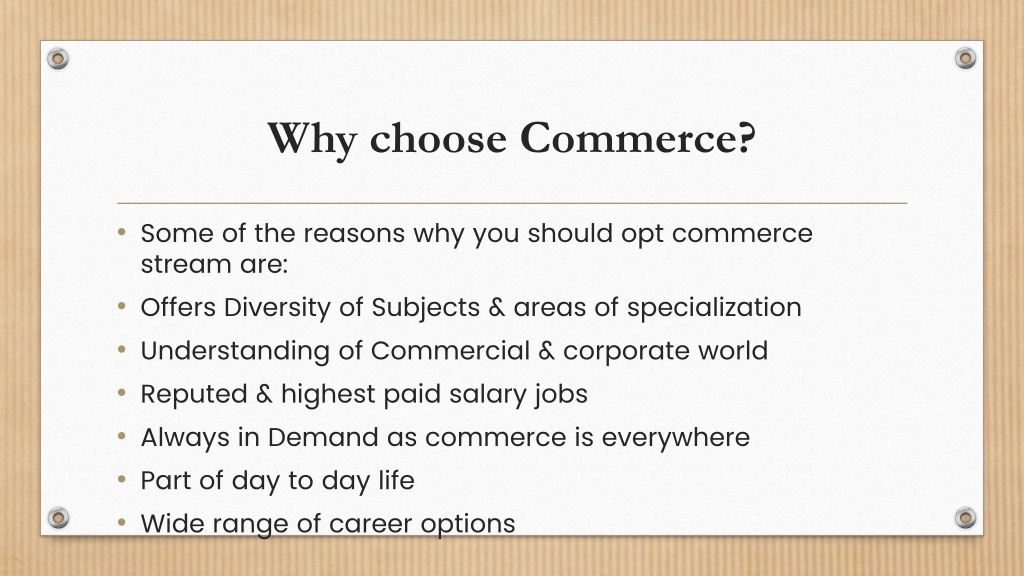 Why choose Commerce?

• Some of the reasons why you should opt commerce stream are:
• Offers Diversity of Subjects & areas of specialization
• Understanding of Commercial & corporate world
• Reputed & highest paid salary jobs
• Always in Demand as commerce is everywhere
• Part of day to day life
• Wide range of career options